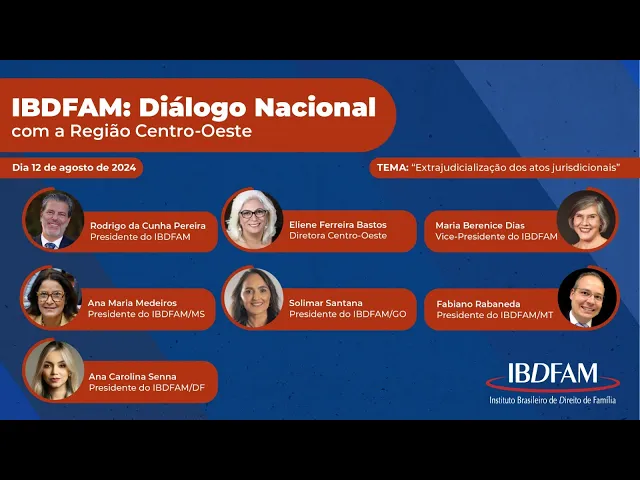 IBDFAM: Diálogo Nacional
com a Região Centro-Oeste

Dia 12 de agosto de 2024

TEMA: "Extrajudicialização dos atos jurisdicionais"

Rodrigo da Cunha Pereira
Presidente do IBDFAM

Eliene Ferreira Bastos
Diretora Centro-Oeste

Maria Berenice Dias
Vice-Presidente do IBDFAM

Ana Maria Medeiros
Presidente do IBDFAM/MS

Solimar Santana
Presidente do IBDFAM/GO

Fabiano Rabaneda
Presidente do IBDFAM/MT

Ana Carolina Senna
Presidente do IBDFAM/DF

IBDFAM
Instituto Brasileiro de Direito de Família